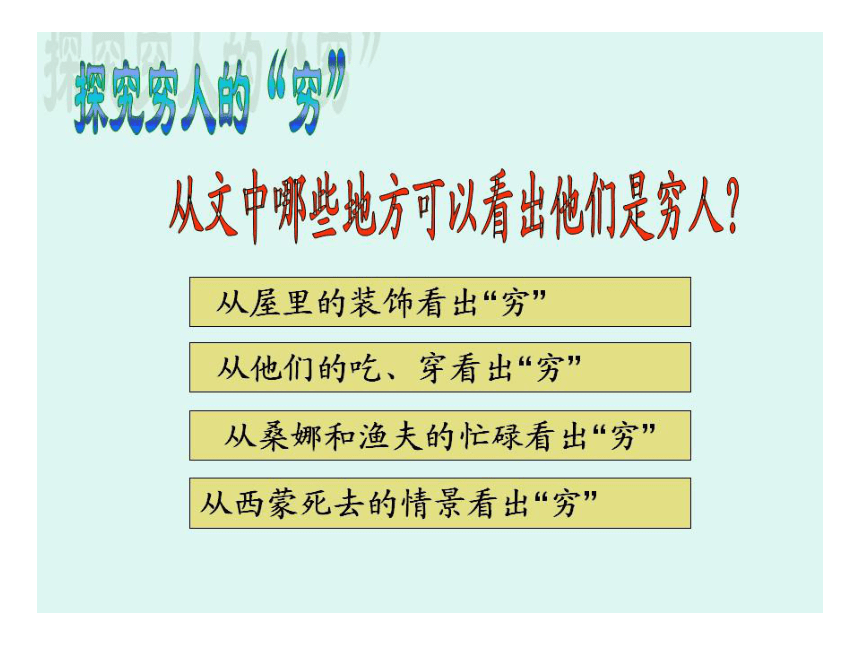 探究穷人的“穷”

从文中哪些地方可以看出他们是穷人?

从屋里的装饰看出“穷”

从他们的吃、穿看出“穷”

从桑娜和渔夫的忙碌看出“穷”

从西蒙死去的情景看出“穷”